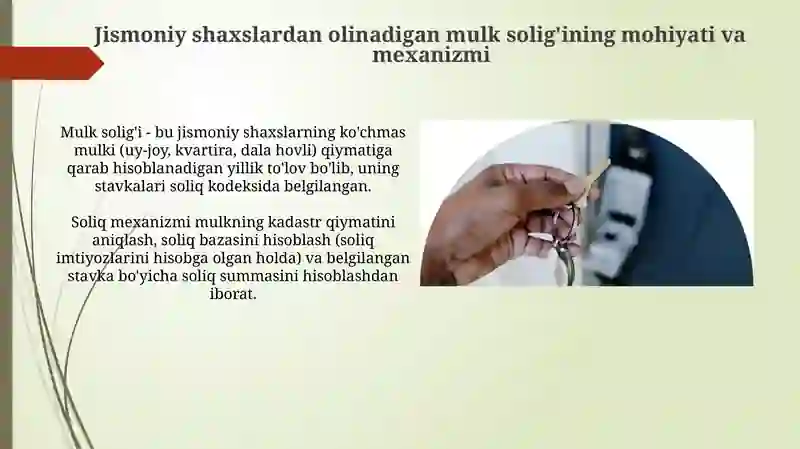 Jismoniy shaxslardan olinadigan mulk solig'ining mohiyati va mexanizmi

Mulk solig'i - bu jismoniy shaxslarning ko'chmas mulki (uy-joy, kvartira, dala hovli) qiymatiga qarab hisoblanadigan yillik to'lov bo'lib, uning stavkalari soliq kodeksida belgilangan.

Soliq mexanizmi mulkning kadastr qiymatini aniqlash, soliq bazasini hisoblash (soliq imtiyozlarini hisobga olgan holda) va belgilangan stavka bo'yicha soliq summasini hisoblashdan iborat.